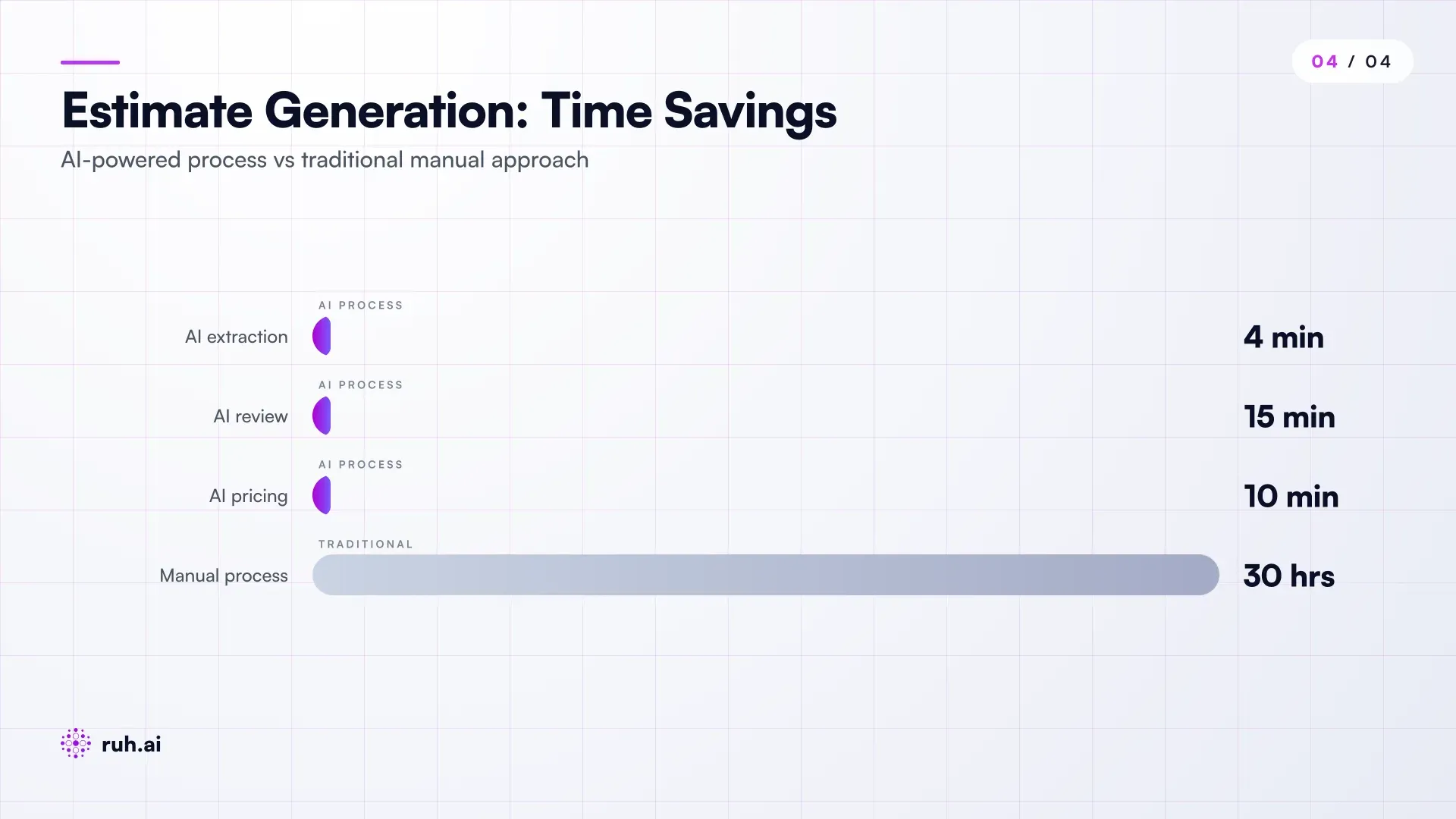 04 / 04

Estimate Generation: Time Savings

AI-powered process vs traditional manual approach

AI PROCESS
AI extraction 4 min

AI PROCESS
AI review 15 min

AI PROCESS
AI pricing 10 min

TRADITIONAL
Manual process 30 hrs

ruh.ai